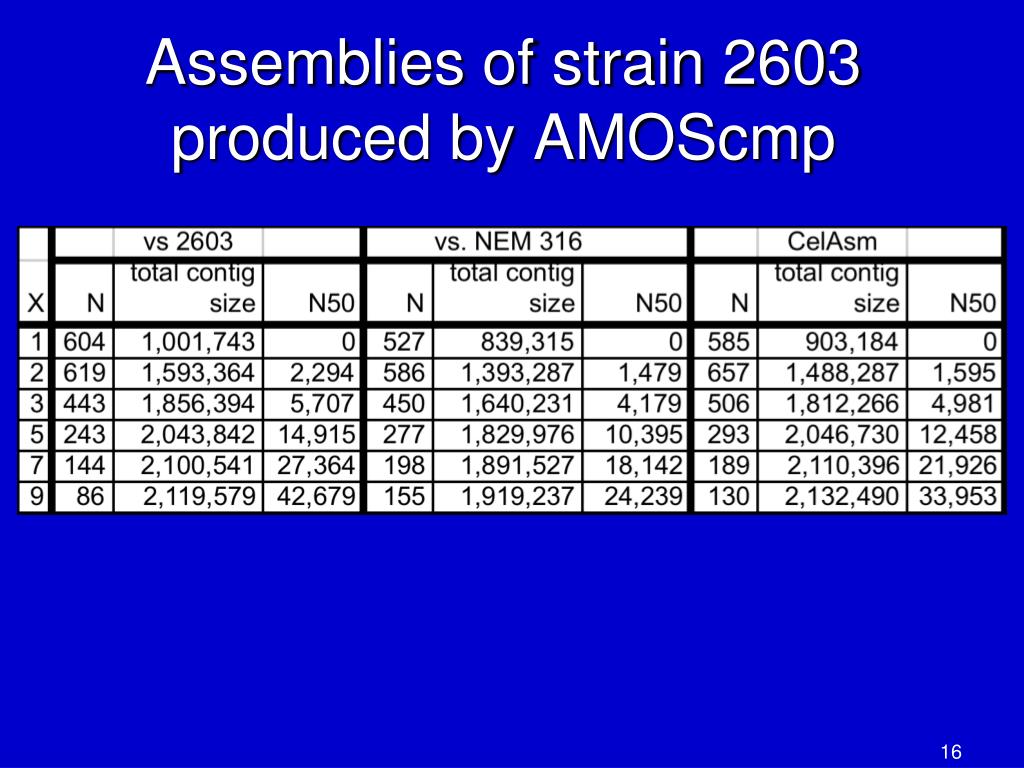 Assemblies of strain 2603 produced by AMOScmp

| | | vs 2603 | | | vs. NEM 316 | | | CelAsm | |
|---|---|---|---|---|---|---|---|---|---|
| X | N | total contig size | N50 | N | total contig size | N50 | N | total contig size | N50 |
| 1 | 604 | 1,001,743 | 0 | 527 | 839,315 | 0 | 585 | 903,184 | 0 |
| 2 | 619 | 1,593,364 | 2,294 | 586 | 1,393,287 | 1,479 | 657 | 1,488,287 | 1,595 |
| 3 | 443 | 1,856,394 | 5,707 | 450 | 1,640,231 | 4,179 | 506 | 1,812,266 | 4,981 |
| 5 | 243 | 2,043,842 | 14,915 | 277 | 1,829,976 | 10,395 | 293 | 2,046,730 | 12,458 |
| 7 | 144 | 2,100,541 | 27,364 | 198 | 1,891,527 | 18,142 | 189 | 2,110,396 | 21,926 |
| 9 | 86 | 2,119,579 | 42,679 | 155 | 1,919,237 | 24,239 | 130 | 2,132,490 | 33,953 |

16